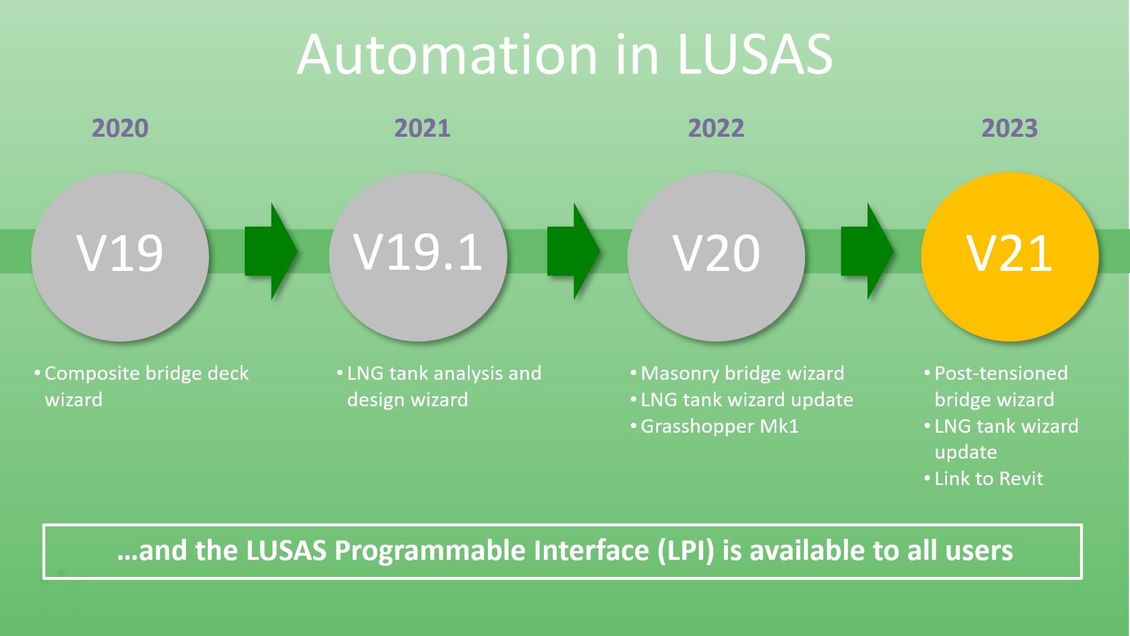 Automation in LUSAS

2020

V19

• Composite bridge deck wizard

2021

V19.1

• LNG tank analysis and design wizard

2022

V20

• Masonry bridge wizard
• LNG tank wizard update
• Grasshopper Mk1

2023

V21

• Post-tensioned bridge wizard
• LNG tank wizard update
• Link to Revit

…and the LUSAS Programmable Interface (LPI) is available to all users